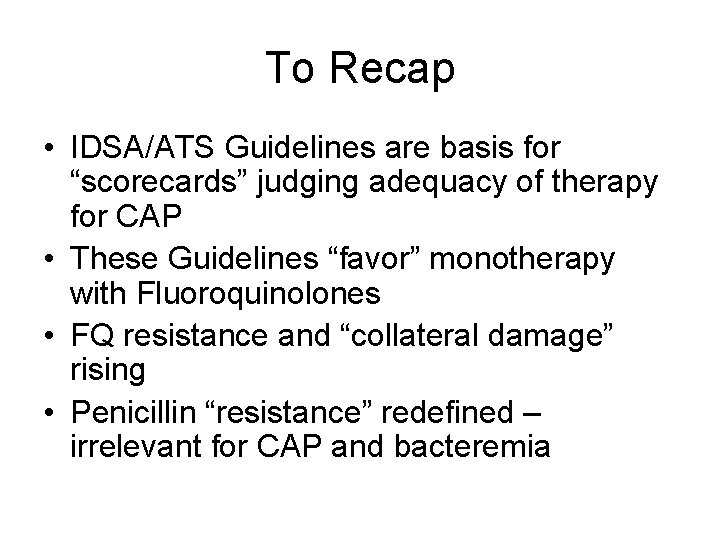 To Recap

• IDSA/ATS Guidelines are basis for “scorecards” judging adequacy of therapy for CAP
• These Guidelines “favor” monotherapy with Fluoroquinolones
• FQ resistance and “collateral damage” rising
• Penicillin “resistance” redefined – irrelevant for CAP and bacteremia